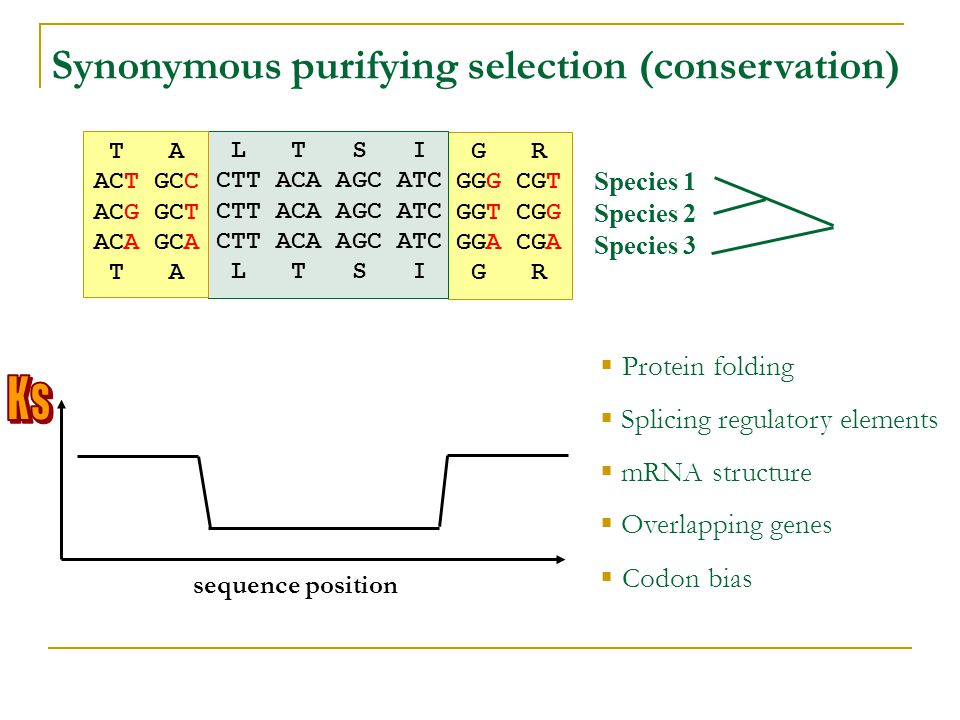 Synonymous purifying selection (conservation)

| T | A | L | T | S | I | G | R |
|---|---|---|---|---|---|---|---|
| ACT | GCC | CTT | ACA | AGC | ATC | GGG | CGT |
| ACG | GCT | CTT | ACA | AGC | ATC | GGT | CGG |
| ACA | GCA | CTT | ACA | AGC | ATC | GGA | CGA |
| T | A | L | T | S | I | G | R |

Species 1
Species 2
Species 3

Ks

sequence position

▪ Protein folding
▪ Splicing regulatory elements
▪ mRNA structure
▪ Overlapping genes
▪ Codon bias